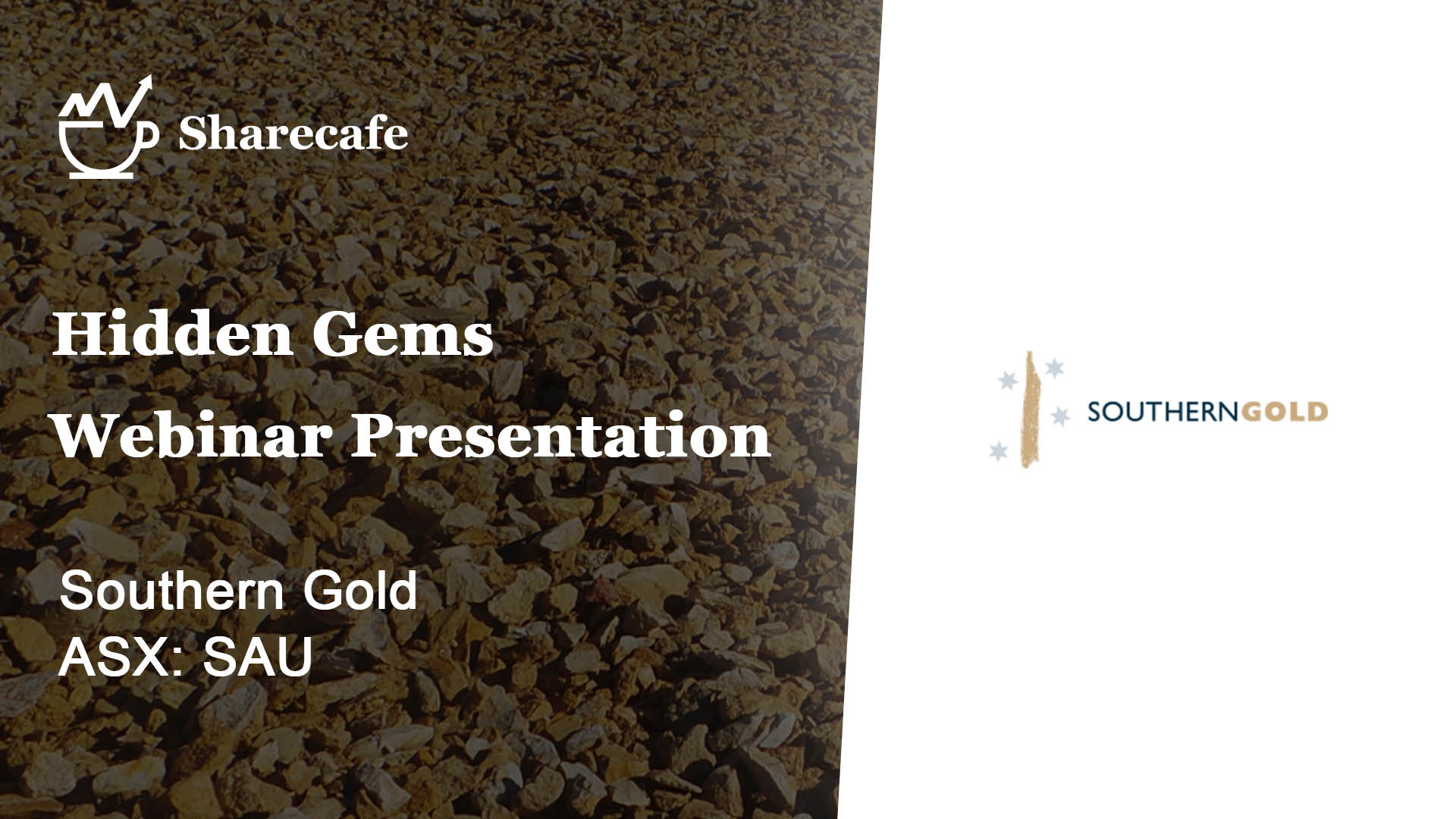 Sharecafe

Hidden Gems
Webinar Presentation

Southern Gold
ASX: SAU

SOUTHERNGOLD